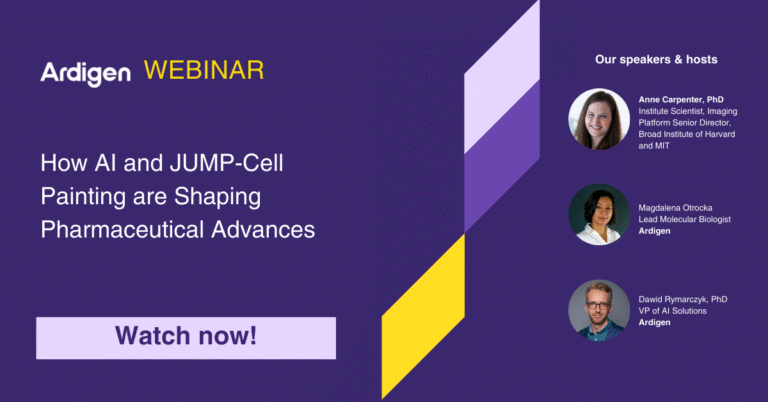 Ardigen WEBINAR

How AI and JUMP-Cell Painting are Shaping Pharmaceutical Advances

Watch now!

Our speakers & hosts

Anne Carpenter, PhD
Institute Scientist, Imaging Platform Senior Director, Broad Institute of Harvard and MIT

Magdalena Otrocka
Lead Molecular Biologist
Ardigen

Dawid Rymarczyk, PhD
VP of AI Solutions
Ardigen